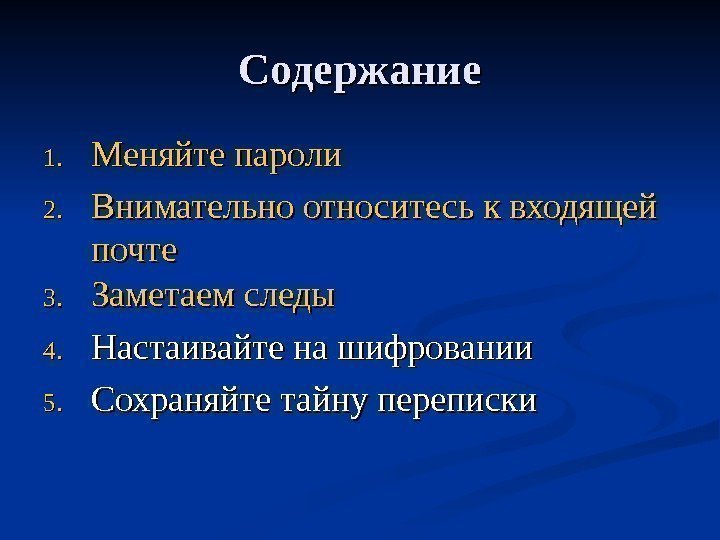 Содержание

1. Меняйте пароли
2. Внимательно относитесь к входящей почте
3. Заметаем следы
4. Настаивайте на шифровании
5. Сохраняйте тайну переписки